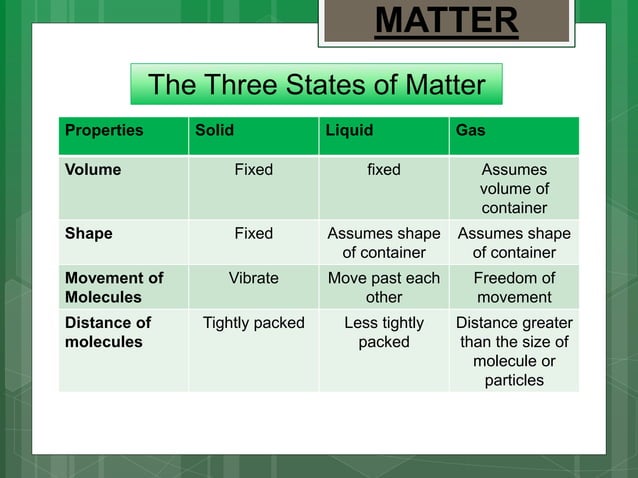 MATTER

The Three States of Matter

| Properties | Solid | Liquid | Gas |
|---|---|---|---|
| Volume | Fixed | fixed | Assumes volume of container |
| Shape | Fixed | Assumes shape of container | Assumes shape of container |
| Movement of Molecules | Vibrate | Move past each other | Freedom of movement |
| Distance of molecules | Tightly packed | Less tightly packed | Distance greater than the size of molecule or particles |